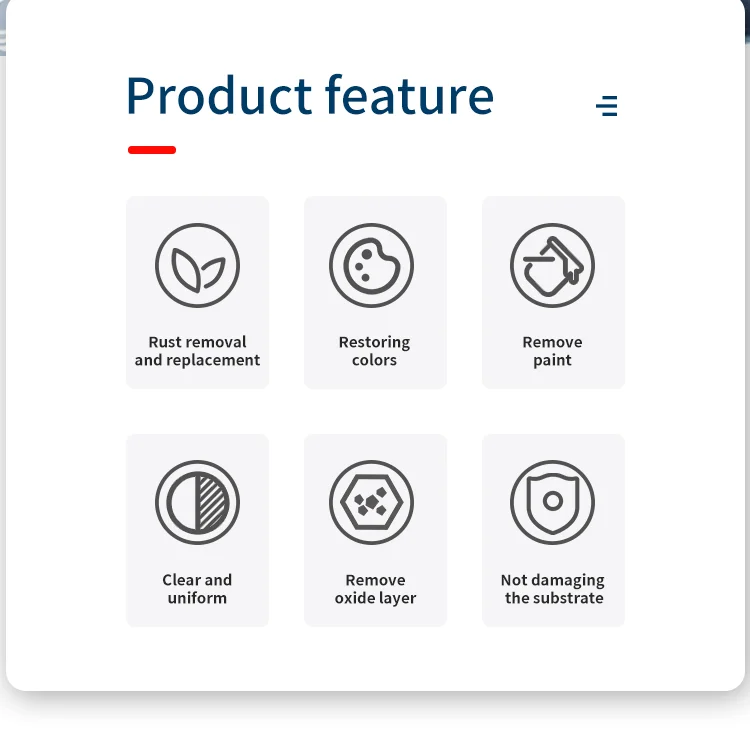 Product feature

Rust removal and replacement

Restoring colors

Remove paint

Clear and uniform

Remove oxide layer

Not damaging the substrate